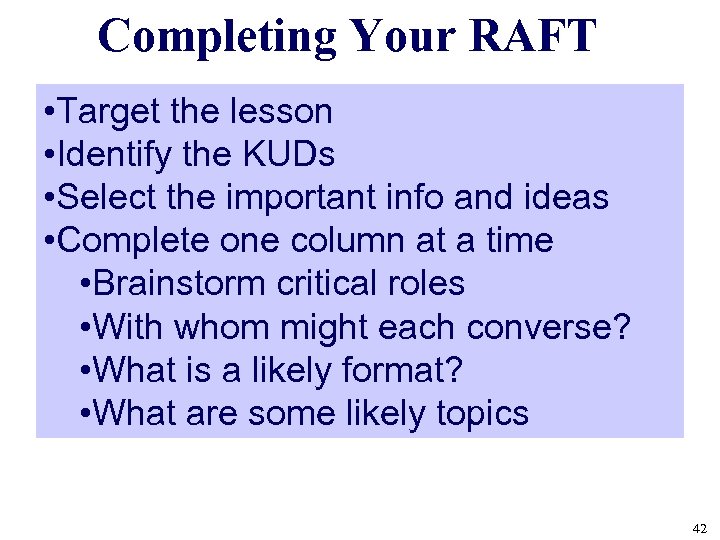 Completing Your RAFT

•Target the lesson
•Identify the KUDs
•Select the important info and ideas
•Complete one column at a time
•Brainstorm critical roles
•With whom might each converse?
•What is a likely format?
•What are some likely topics

42